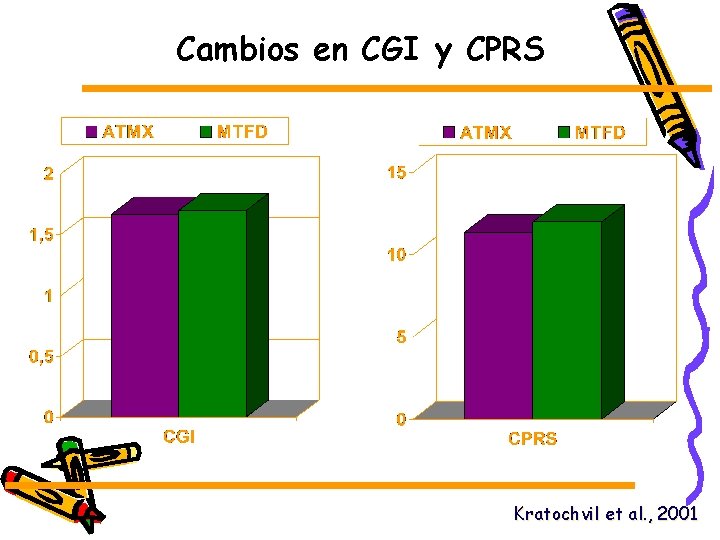 Cambios en CGI y CPRS

ATMX MTFD

2
1,5
1
0,5
0

CGI

ATMX MTFD

15
10
5
0

CPRS

Kratochvil et al., 2001